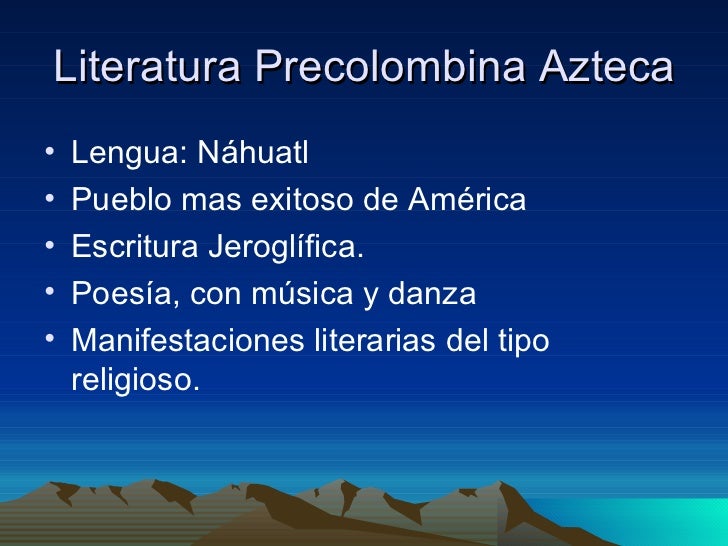 Literatura Precolombina Azteca

• Lengua: Náhuatl
• Pueblo mas exitoso de América
• Escritura Jeroglífica.
• Poesía, con música y danza
• Manifestaciones literarias del tipo religioso.